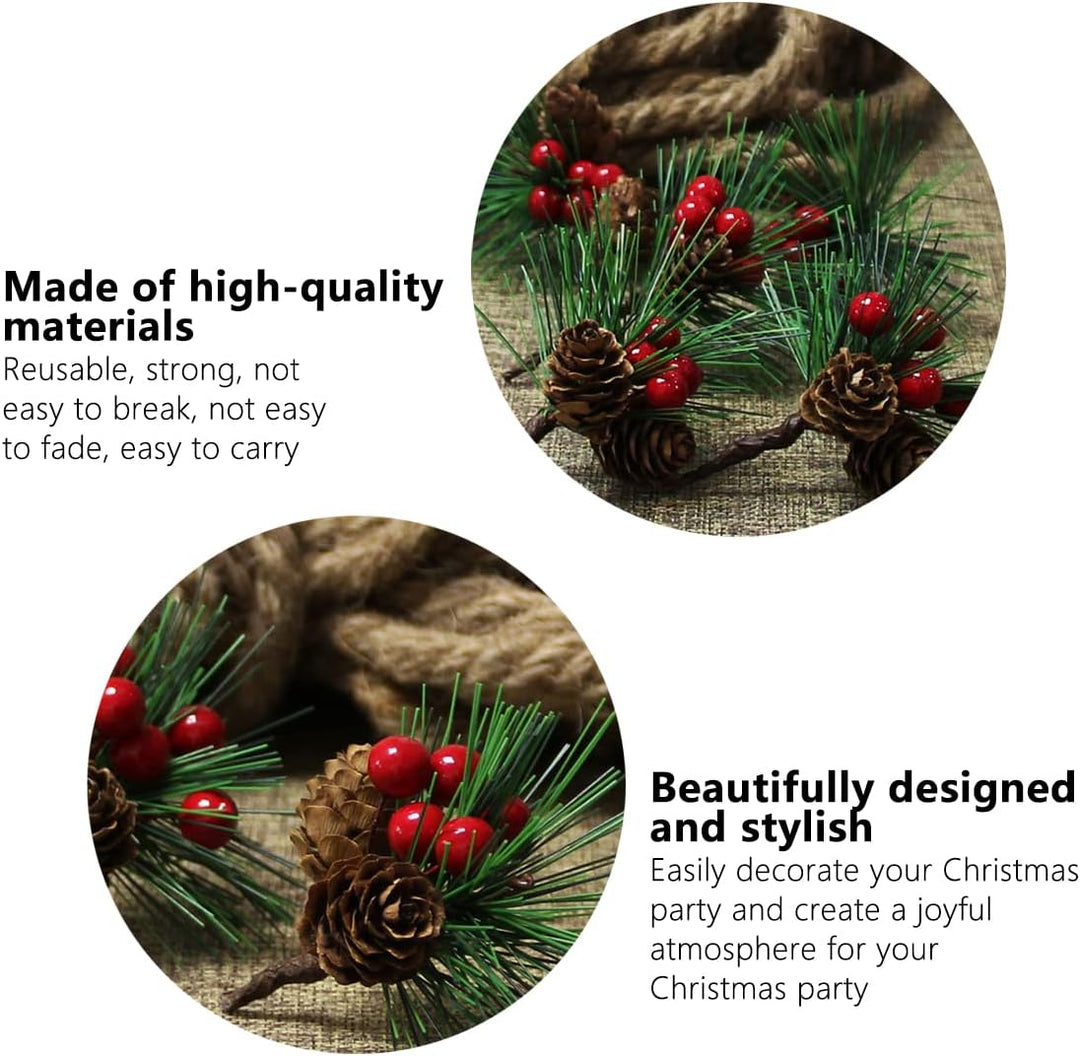 Made of high-quality materials

Reusable, strong, not easy to break, not easy to fade, easy to carry

Beautifully designed and stylish

Easily decorate your Christmas party and create a joyful atmosphere for your Christmas party